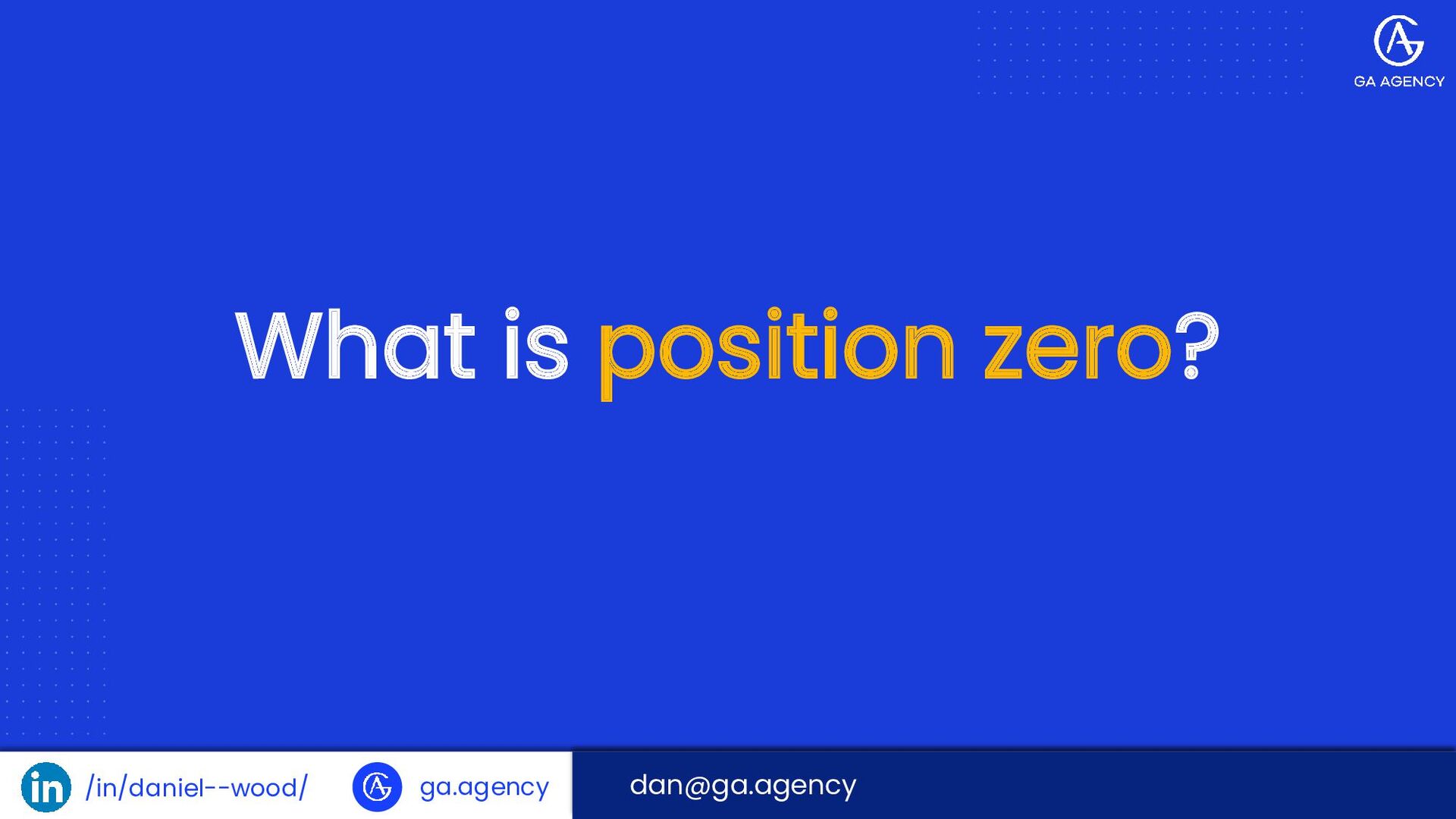 GA AGENCY

What is position zero?

/in/daniel--wood/ ga.agency dan@ga.agency